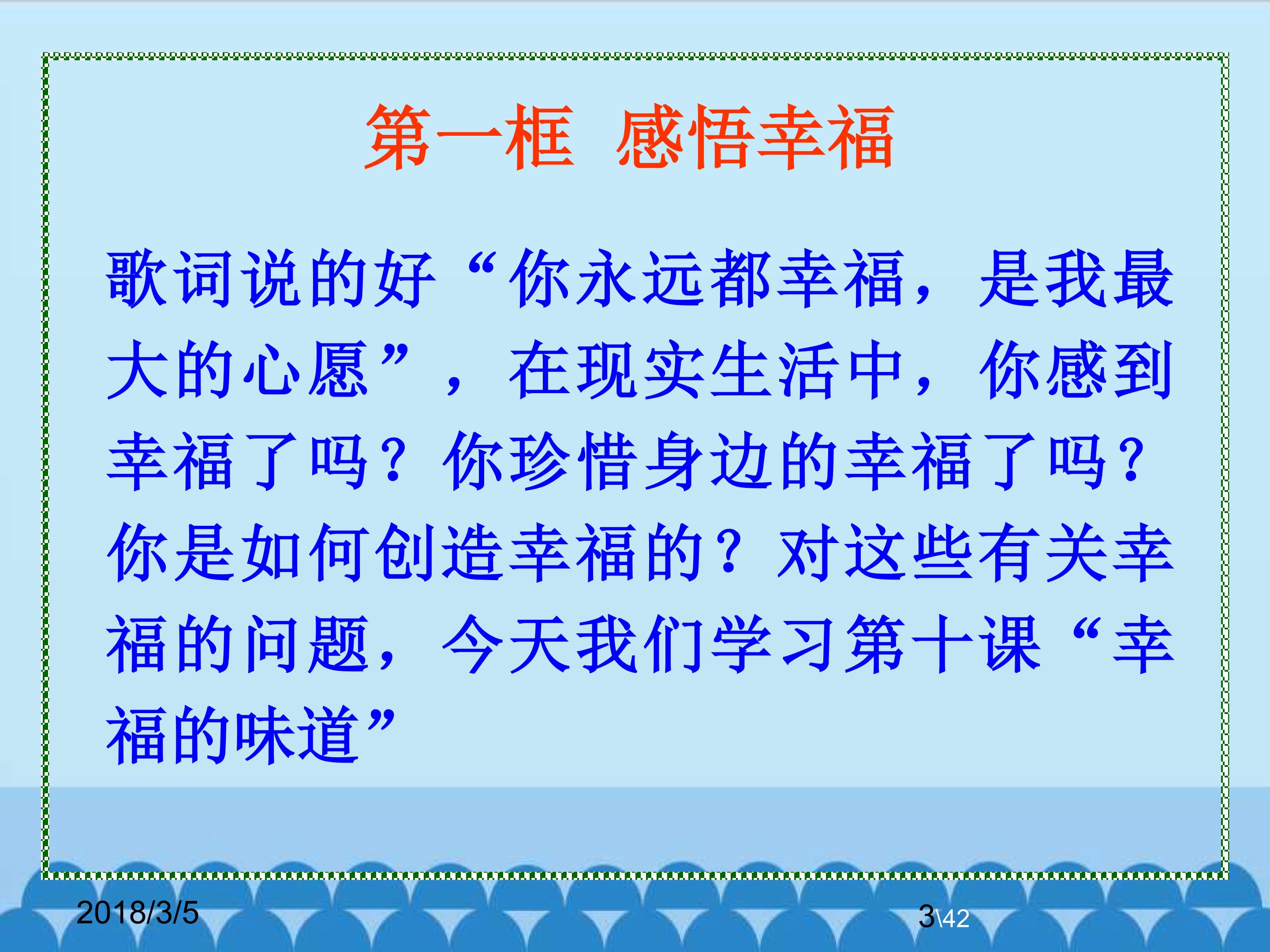 第一框 感悟幸福

歌词说的好“你永远都幸福，是我最大的心愿”，在现实生活中，你感到幸福了吗？你珍惜身边的幸福了吗？你是如何创造幸福的？对这些有关幸福的问题，今天我们学习第十课“幸福的味道”

2018/3/5

3\42